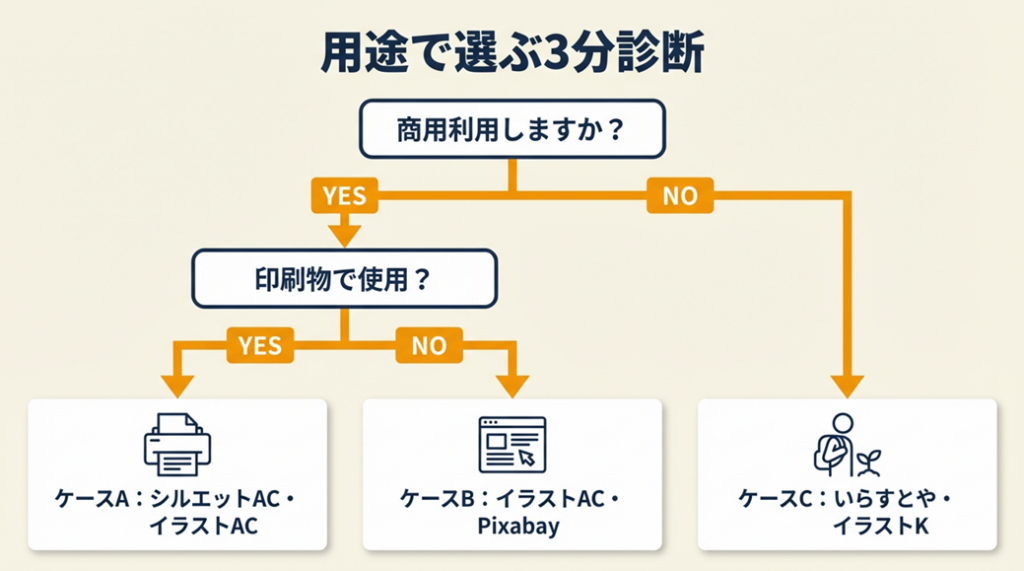 用途で選ぶ3分診断

商用利用しますか？

YES

NO

印刷物で使用？

YES

NO

ケースA：シルエットAC・イラストAC

ケースB：イラストAC・Pixabay

ケースC：いらすとや・イラストK